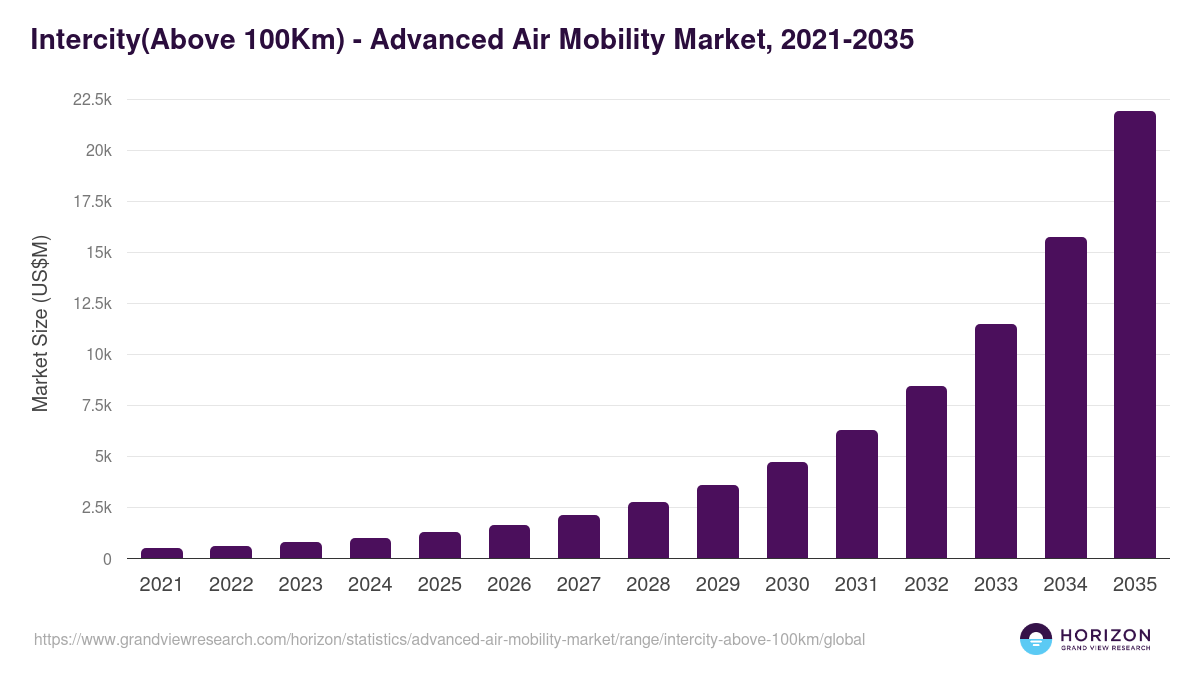 Intercity(Above 100Km) - Advanced Air Mobility Market, 2021-2035

Market Size (US$M)

22.5k
20k
17.5k
15k
12.5k
10k
7.5k
5k
2.5k
0

2021 2022 2023 2024 2025 2026 2027 2028 2029 2030 2031 2032 2033 2034 2035

https://www.grandviewresearch.com/horizon/statistics/advanced-air-mobility-market/range/intercity-above-100km/global

HORIZON
GRAND VIEW RESEARCH